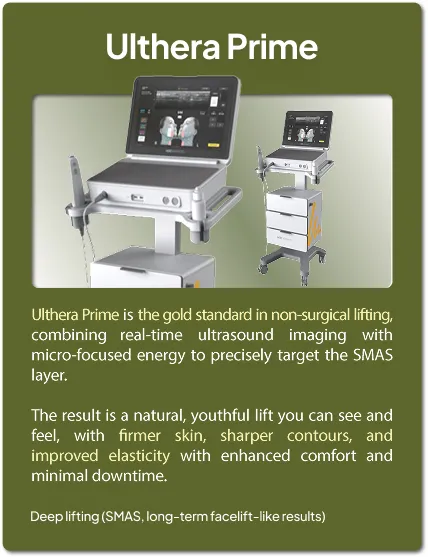 Ulthera Prime

Ulthera Prime is the gold standard in non-surgical lifting, combining real-time ultrasound imaging with micro-focused energy to precisely target the SMAS layer.

The result is a natural, youthful lift you can see and feel, with firmer skin, sharper contours, and improved elasticity with enhanced comfort and minimal downtime.

Deep lifting (SMAS, long-term facelift-like results)